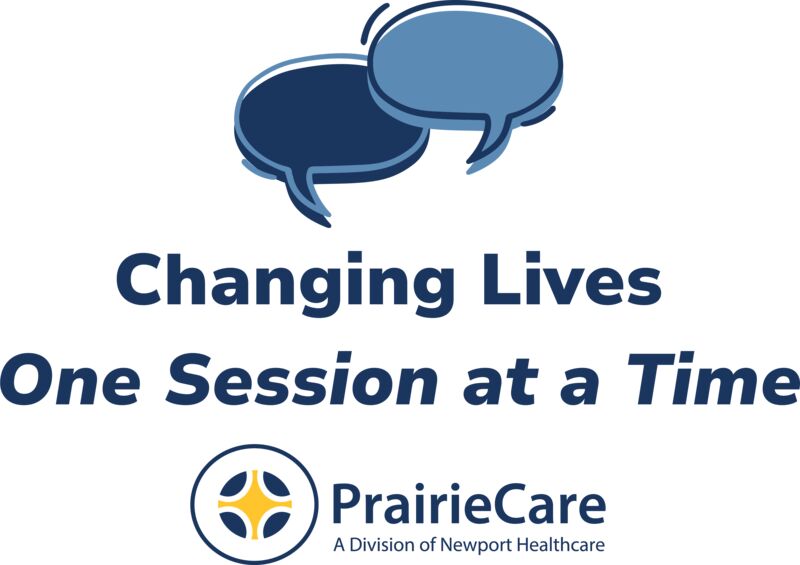 Changing Lives
One Session at a Time

PrairieCare
A Division of Newport Healthcare